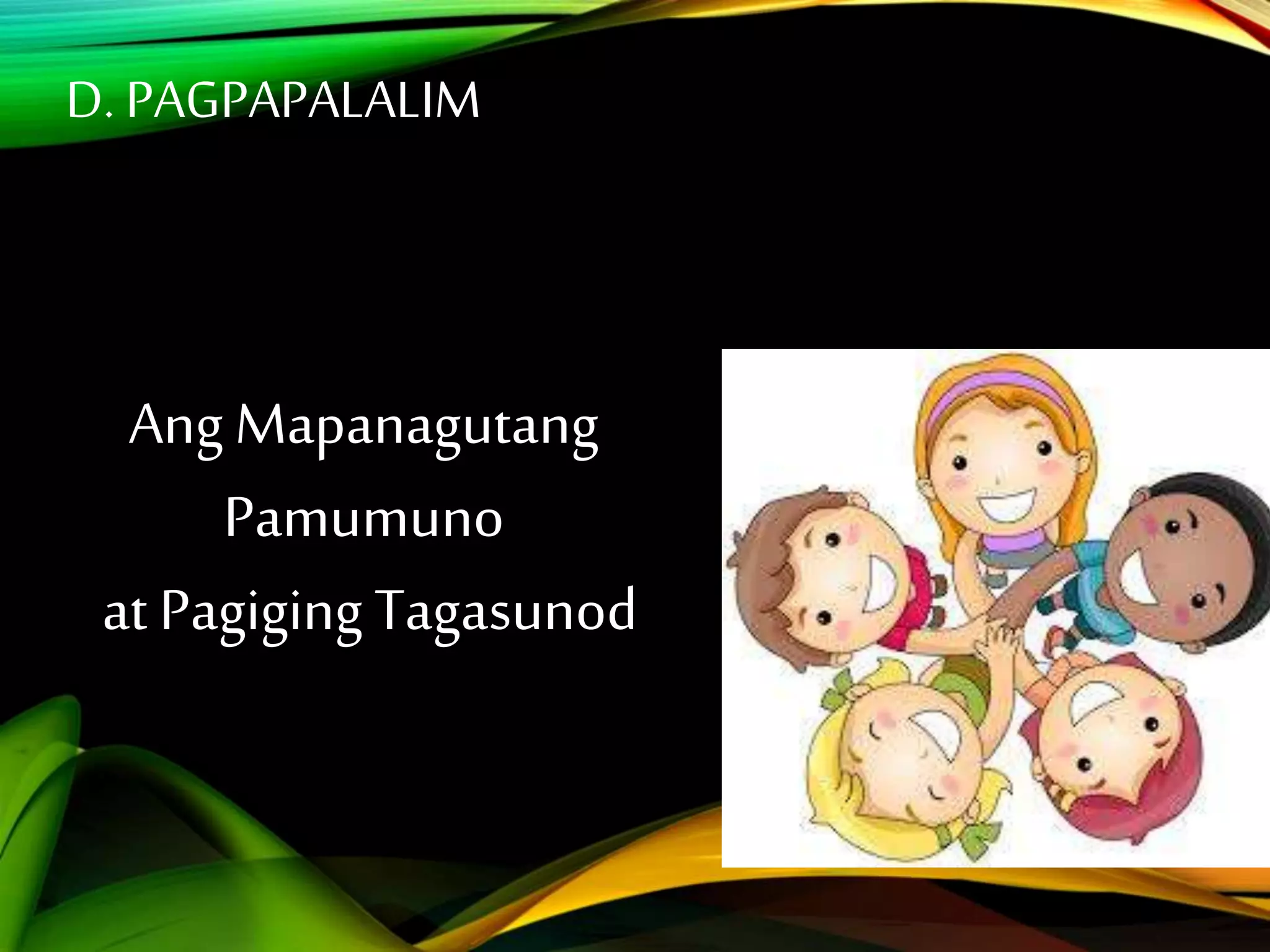 D. PAGPAPALALIM

Ang Mapanagutang Pamumuno at Pagiging Tagasunod